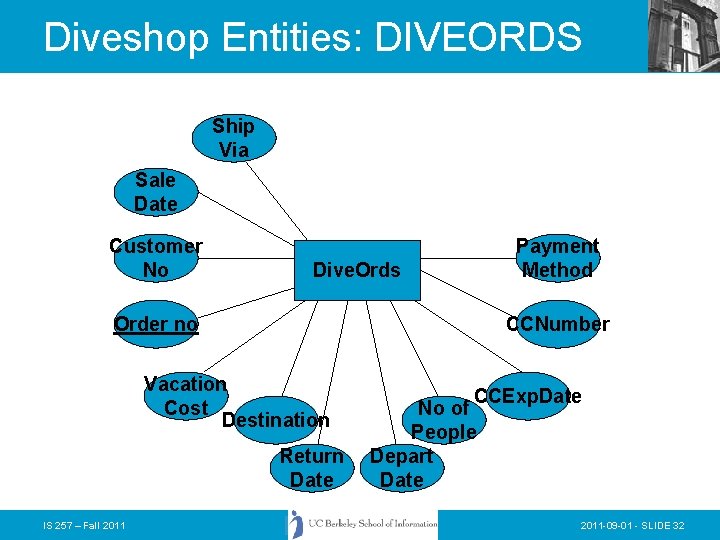 Diveshop Entities: DIVEORDS

Ship Via

Sale Date

Customer No

Order no

Vacation Cost

Destination

Return Date

Depart Date

No of People

CCExpDate

CCNumber

Payment Method

DiveOrds

IS 257 – Fall 2011

UC Berkeley School of Information

2011-09-01 - SLIDE 32